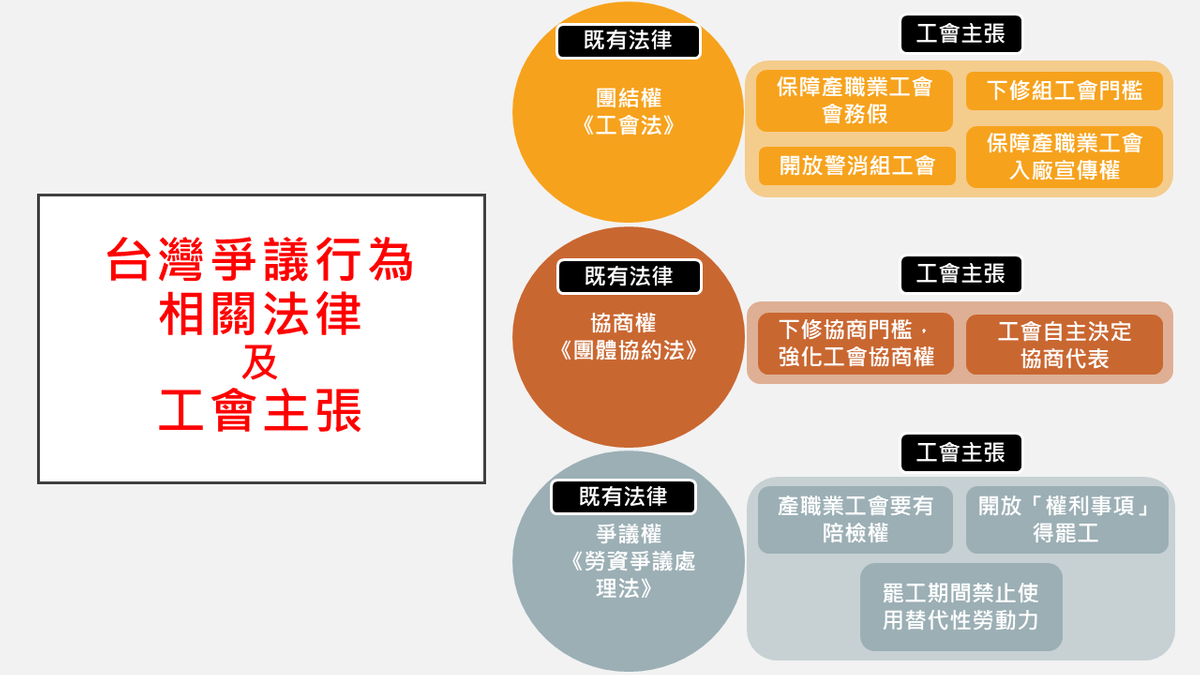 台灣爭議行為
相關法律
及
工會主張

既有法律
團結權
《工會法》

工會主張
保障產職業工會會務假
下修組工會門檻
開放警消組工會
保障產職業工會入廠宣傳權

既有法律
協商權
《團體協約法》

工會主張
下修協商門檻，強化工會協商權
工會自主決定協商代表

既有法律
爭議權
《勞資爭議處理法》

工會主張
產職業工會要有陪檢權
開放「權利事項」得罷工
罷工期間禁止使用替代性勞動力